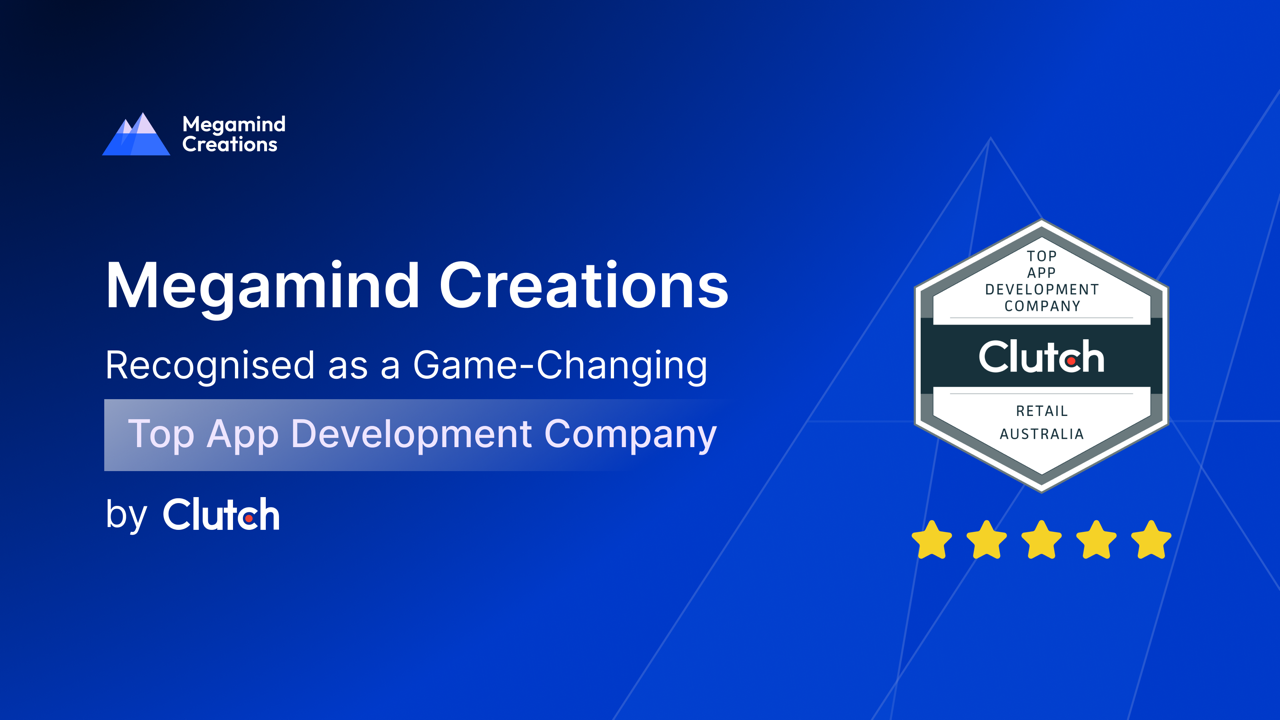 Megamind Creations

Megamind Creations
Recognised as a Game-Changing
Top App Development Company
by Clutch

TOP APP DEVELOPMENT COMPANY
Clutch
RETAIL
AUSTRALIA